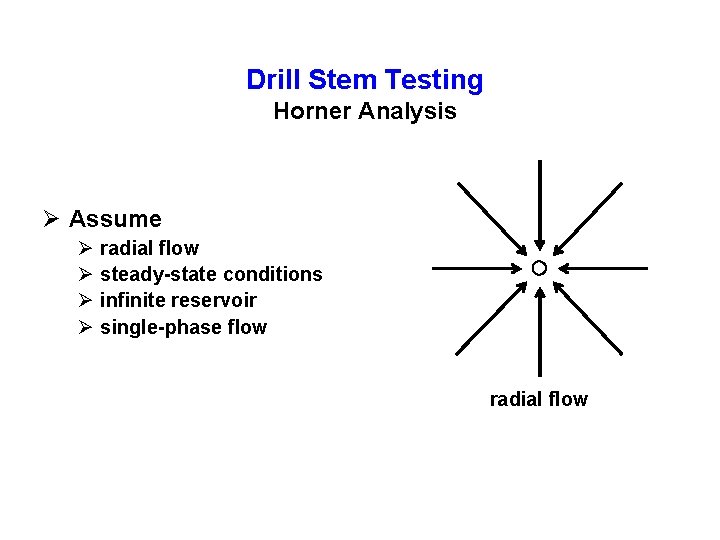 Drill Stem Testing
Horner Analysis

➢ Assume
➢ radial flow
➢ steady-state conditions
➢ infinite reservoir
➢ single-phase flow

radial flow